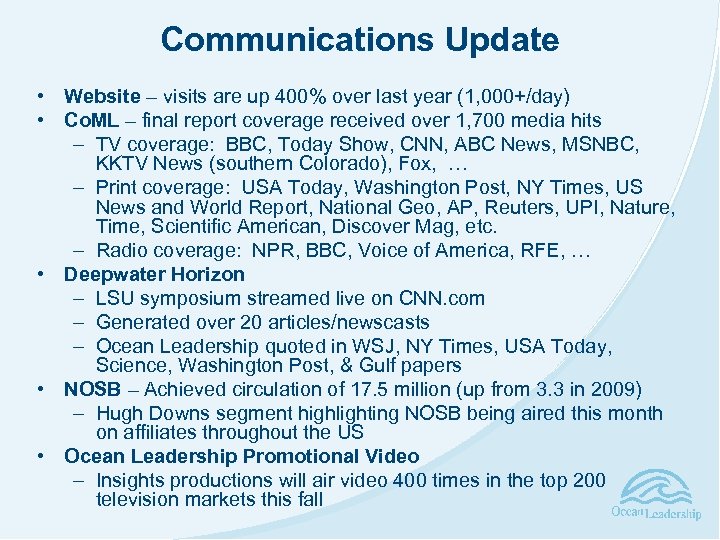 Communications Update

• Website – visits are up 400% over last year (1,000+/day)
• CoML – final report coverage received over 1,700 media hits
– TV coverage: BBC, Today Show, CNN, ABC News, MSNBC, KKTV News (southern Colorado), Fox, …
– Print coverage: USA Today, Washington Post, NY Times, US News and World Report, National Geo, AP, Reuters, UPI, Nature, Time, Scientific American, Discover Mag, etc.
– Radio coverage: NPR, BBC, Voice of America, RFE, …
• Deepwater Horizon
– LSU symposium streamed live on CNN.com
– Generated over 20 articles/newscasts
– Ocean Leadership quoted in WSJ, NY Times, USA Today, Science, Washington Post, & Gulf papers
• NOSB – Achieved circulation of 17.5 million (up from 3.3 in 2009)
– Hugh Downs segment highlighting NOSB being aired this month on affiliates throughout the US
• Ocean Leadership Promotional Video
– Insights productions will air video 400 times in the top 200 television markets this fall

Ocean Leadership